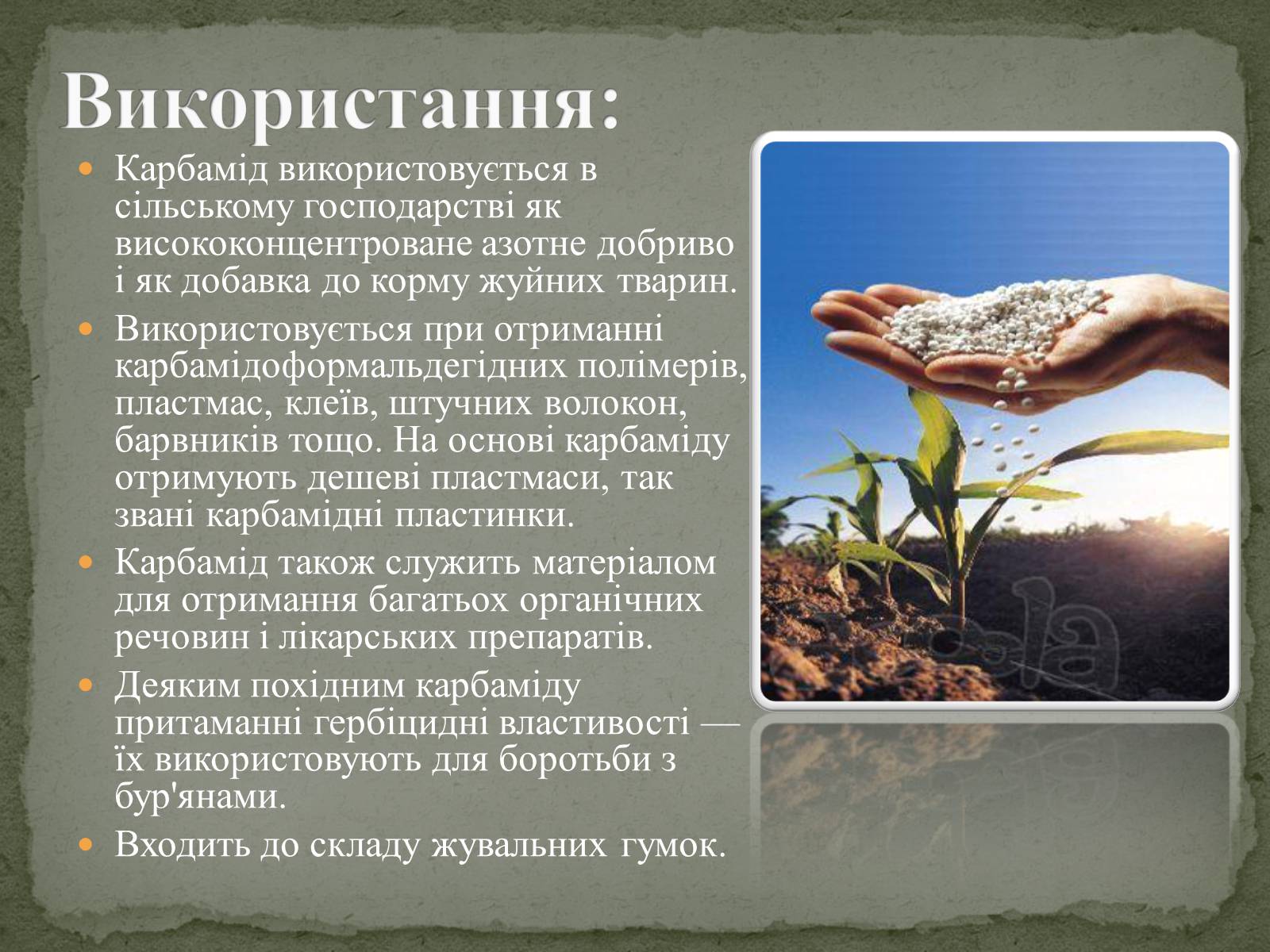 Використання:

Карбамід використовується в сільському господарстві як висококонцентроване азотне добриво і як добавка до корму жуйних тварин.

Використовується при отриманні карбамідоформальдегідних полімерів, пластмас, клеїв, штучних волокон, барвників тощо. На основі карбаміду отримують дешеві пластмаси, так звані карбамідні пластинки.

Карбамід також служить матеріалом для отримання багатьох органічних речовин і лікарських препаратів.

Деяким похідним карбаміду притаманні гербіцидні властивості — їх використовують для боротьби з бур'янами.

Входить до складу жувальних гумок.